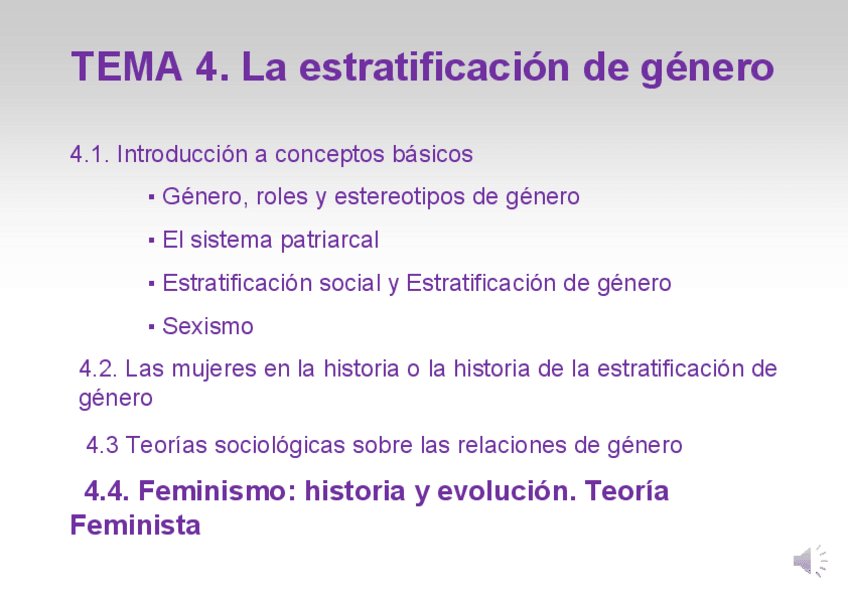 TEMA 4. La estratificación de género

4.1. Introducción a conceptos básicos

▪ Género, roles y estereotipos de género

▪ El sistema patriarcal

▪ Estratificación social y Estratificación de género

▪ Sexismo

4.2. Las mujeres en la historia o la historia de la estratificación de género

4.3 Teorías sociológicas sobre las relaciones de género

4.4. Feminismo: historia y evolución. Teoría Feminista